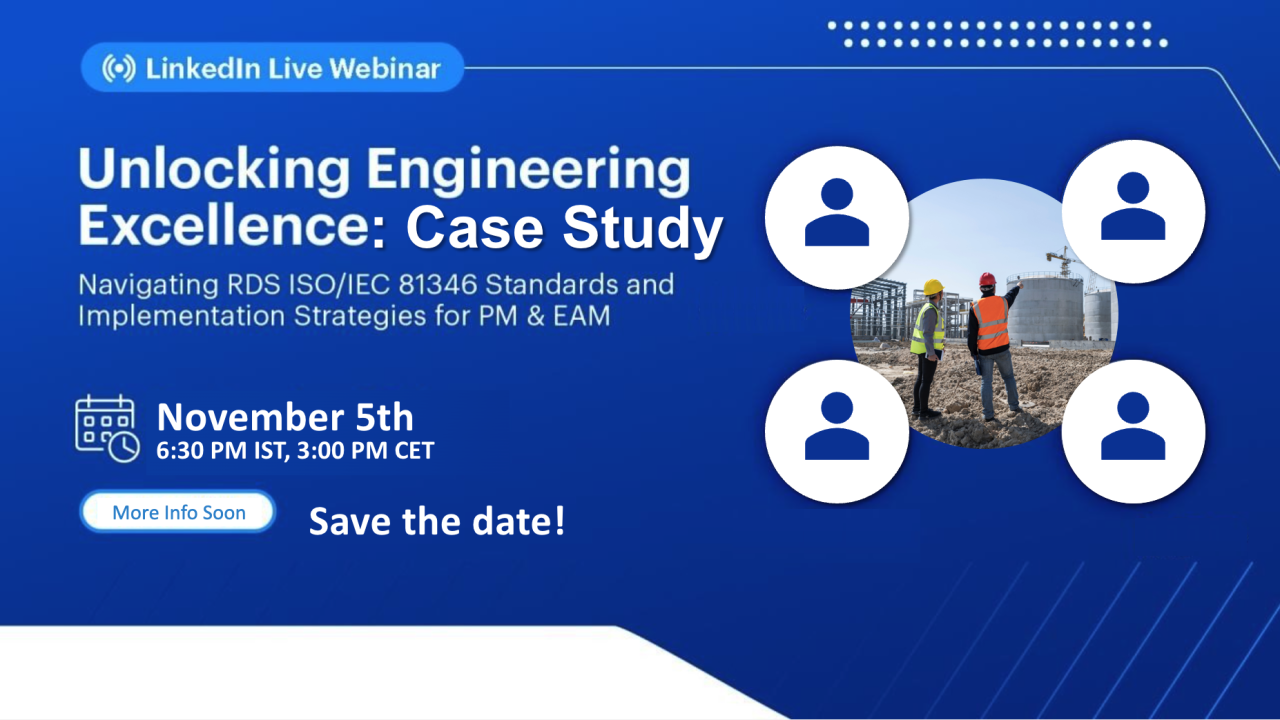 LinkedIn Live Webinar

Unlocking Engineering Excellence: Case Study

Navigating RDS ISO/IEC 81346 Standards and Implementation Strategies for PM & EAM

November 5th
6:30 PM IST, 3:00 PM CET

More Info Soon

Save the date!